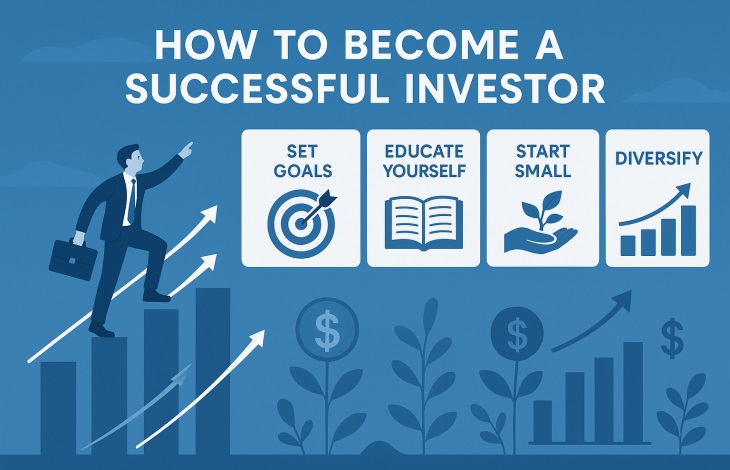 HOW TO BECOME A SUCCESSFUL INVESTOR

SET GOALS

EDUCATE YOURSELF

START SMALL

DIVERSIFY

$

$

$